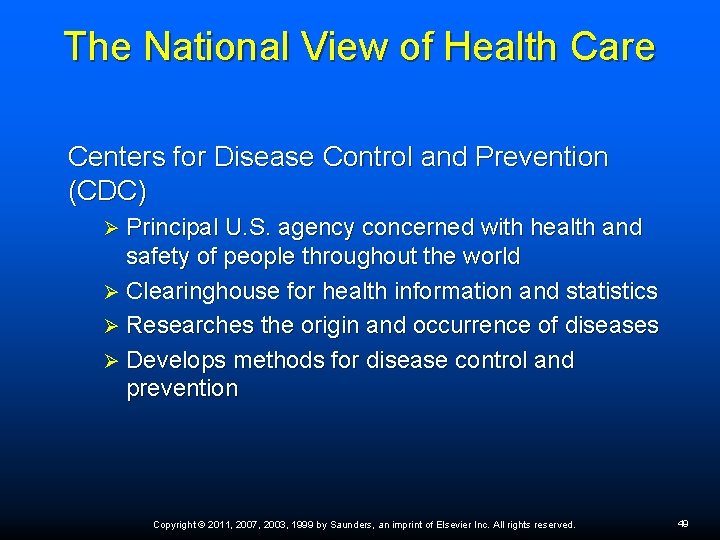 The National View of Health Care

Centers for Disease Control and Prevention (CDC)

➢ Principal U.S. agency concerned with health and safety of people throughout the world
➢ Clearinghouse for health information and statistics
➢ Researches the origin and occurrence of diseases
➢ Develops methods for disease control and prevention

Copyright © 2011, 2007, 2003, 1999 by Saunders, an imprint of Elsevier Inc. All rights reserved.

49